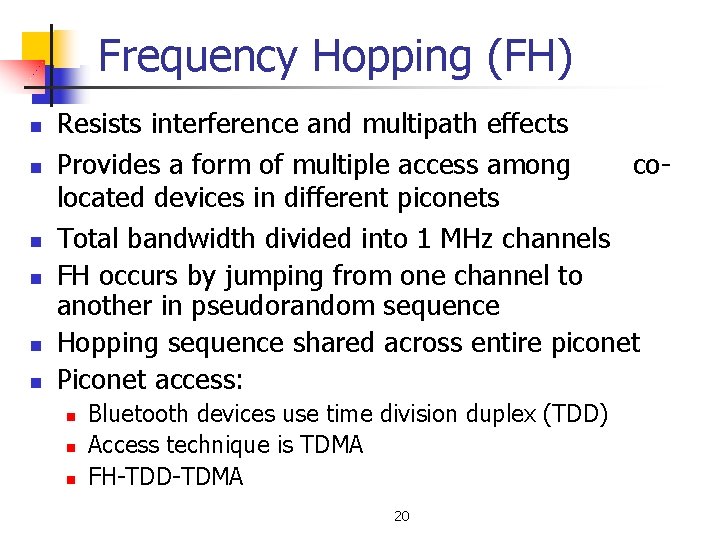 Frequency Hopping (FH)

- Resists interference and multipath effects
- Provides a form of multiple access among co-located devices in different piconets
- Total bandwidth divided into 1 MHz channels
- FH occurs by jumping from one channel to another in pseudorandom sequence
- Hopping sequence shared across entire piconet
- Piconet access:
  - Bluetooth devices use time division duplex (TDD)
  - Access technique is TDMA
  - FH-TDD-TDMA

20